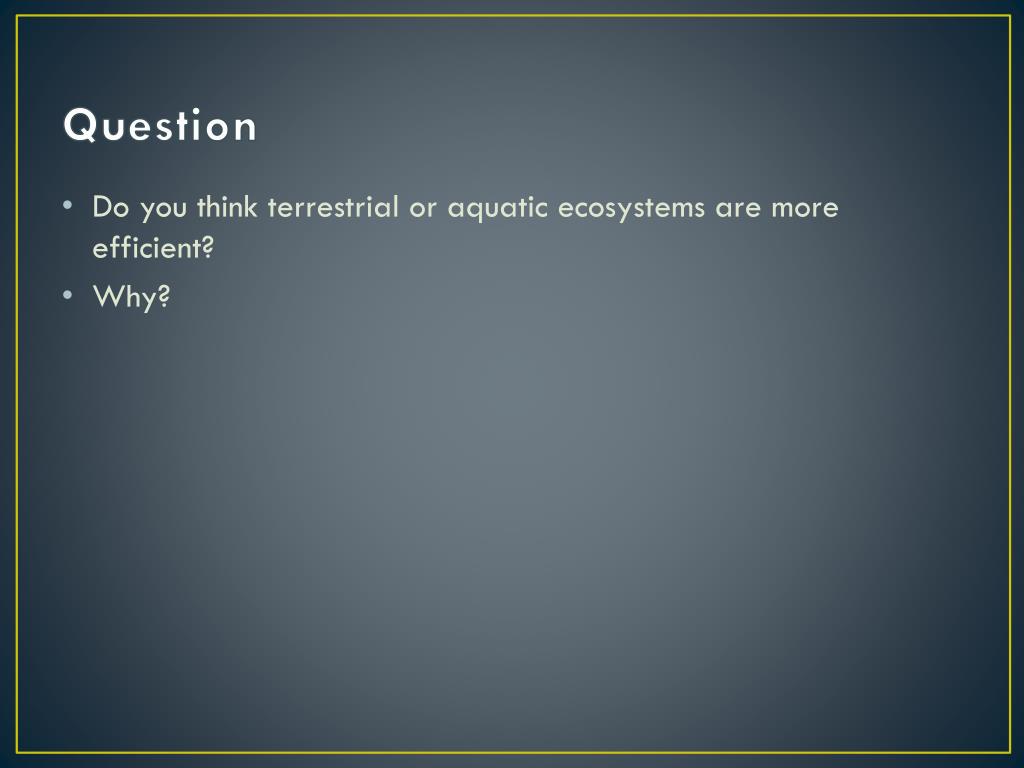 Question

• Do you think terrestrial or aquatic ecosystems are more efficient?
• Why?